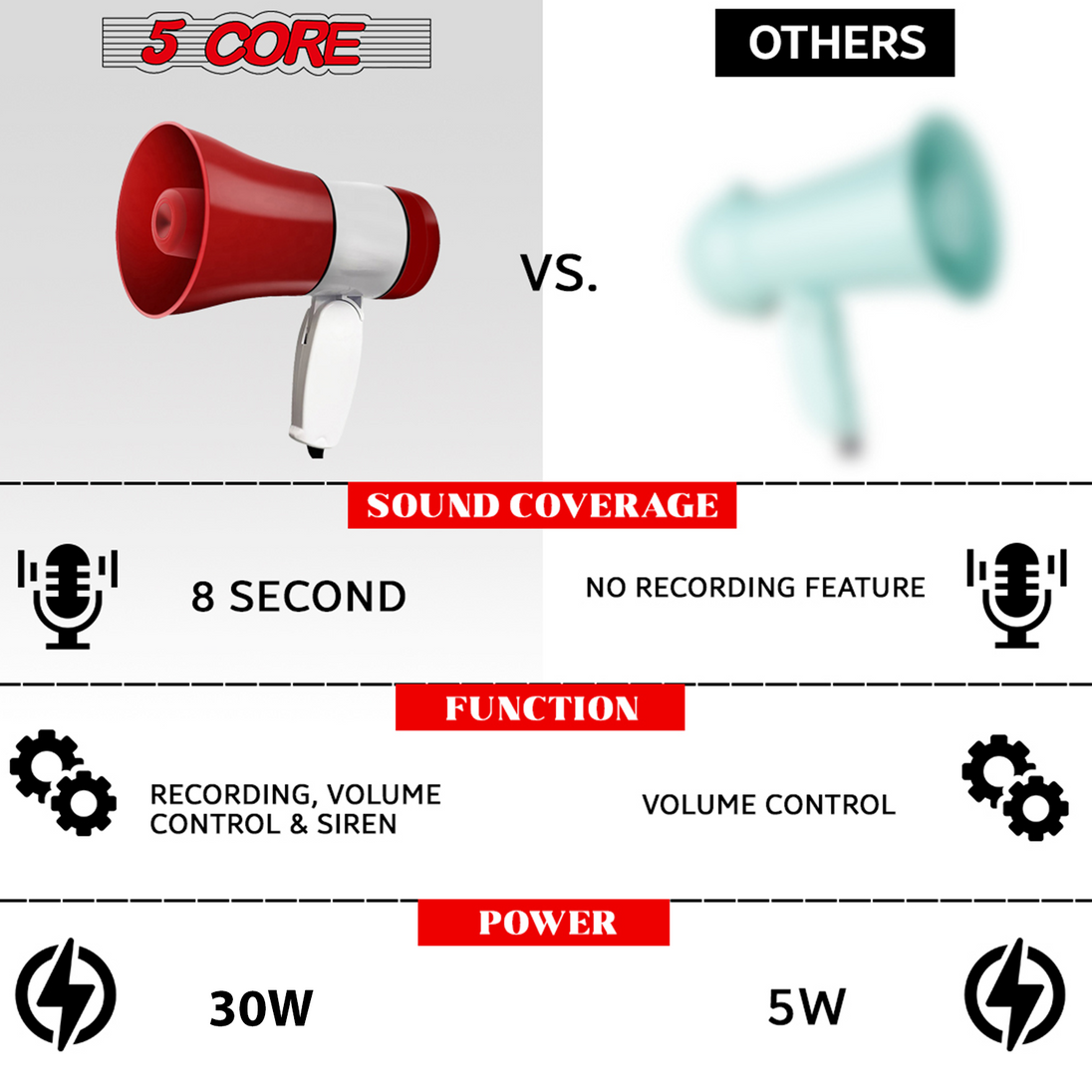 5 CORE

OTHERS

VS.

SOUND COVERAGE

8 SECOND

NO RECORDING FEATURE

FUNCTION

RECORDING, VOLUME CONTROL & SIREN

VOLUME CONTROL

POWER

30W

5W